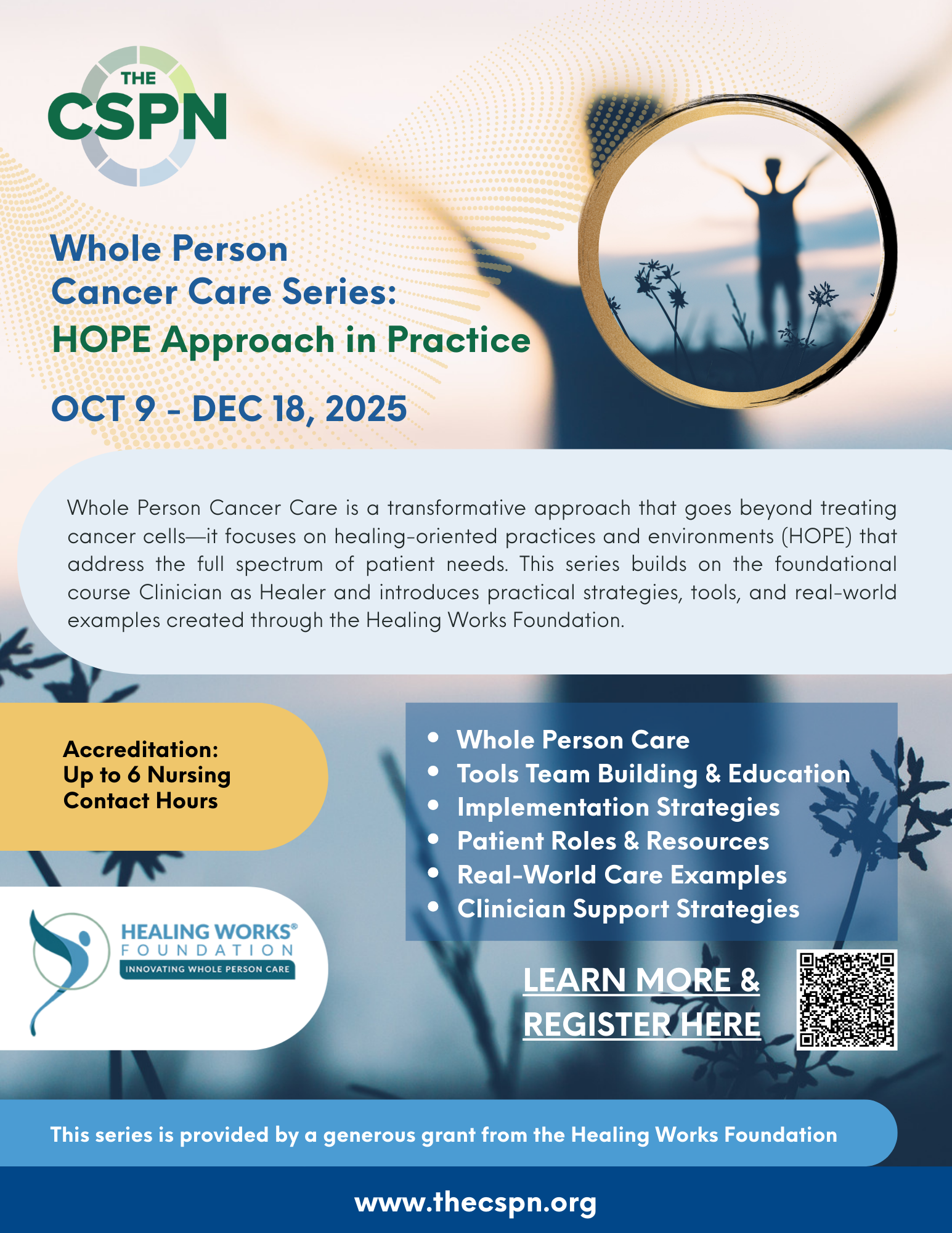 THE CSPN

Whole Person Cancer Care Series: HOPE Approach in Practice

OCT 9 - DEC 18, 2025

Whole Person Cancer Care is a transformative approach that goes beyond treating cancer cells—it focuses on healing-oriented practices and environments (HOPE) that address the full spectrum of patient needs. This series builds on the foundational course Clinician as Healer and introduces practical strategies, tools, and real-world examples created through the Healing Works Foundation.

Accreditation:
Up to 6 Nursing Contact Hours

- Whole Person Care
- Tools Team Building & Education
- Implementation Strategies
- Patient Roles & Resources
- Real-World Care Examples
- Clinician Support Strategies

HEALING WORKS® FOUNDATION
INNOVATING WHOLE PERSON CARE

LEARN MORE & REGISTER HERE

This series is provided by a generous grant from the Healing Works Foundation

www.thecspn.org